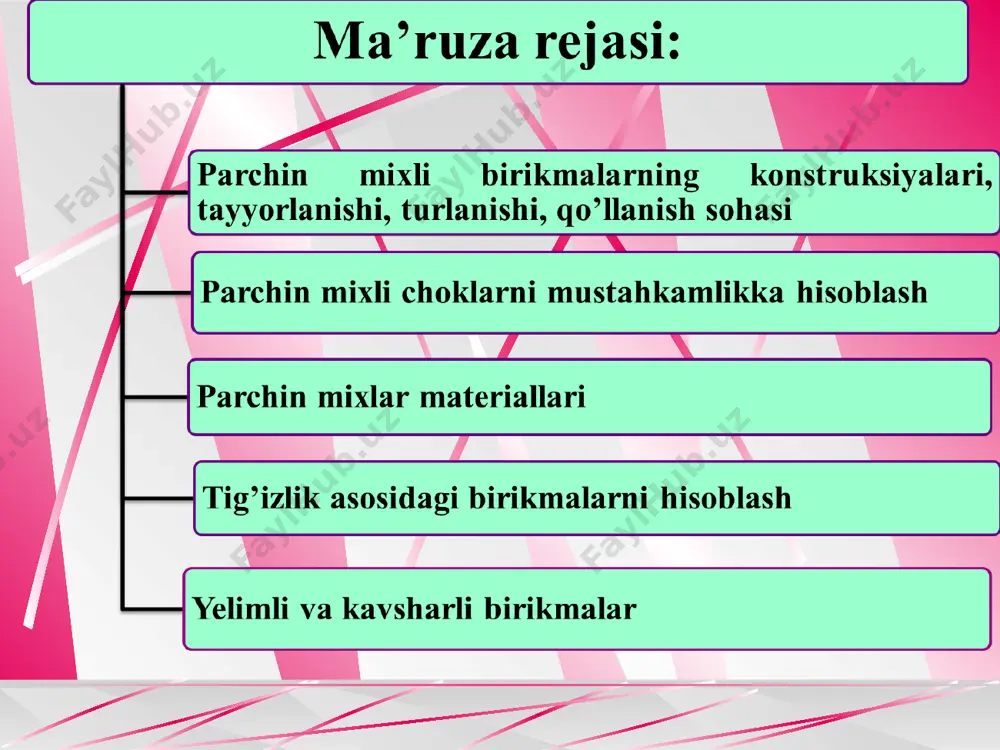 Ma’ruza rejasi:

Parchin mixli birikmalarning konstruksiyalari, tayyorlanishi, turlanishi, qo’llanish sohasi

Parchin mixli choklarni mustahkamlikka hisoblash

Parchin mixlar materiallari

Tig’izlik asosidagi birikmalarni hisoblash

Yelimli va kavsharli birikmalar

FaylHub.uz